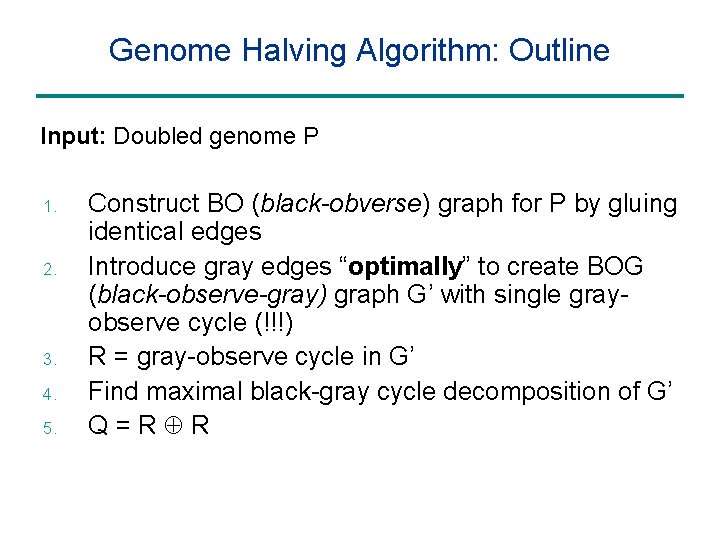 Genome Halving Algorithm: Outline

Input: Doubled genome P

1. Construct BO (black-obverse) graph for P by gluing identical edges
2. Introduce gray edges “optimally” to create BOG (black-observe-gray) graph G’ with single gray-observe cycle (!!!)
3. R = gray-observe cycle in G’
4. Find maximal black-gray cycle decomposition of G’
5. Q = R $\oplus$ R